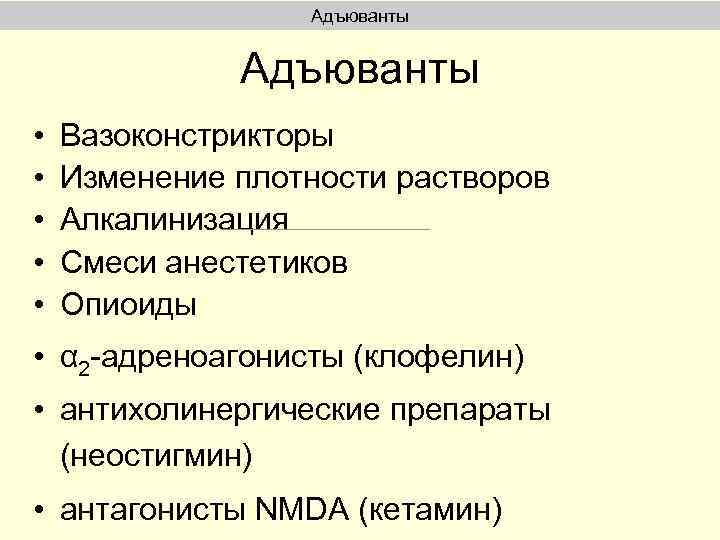 Адъюванты

Адъюванты

• Вазоконстрикторы
• Изменение плотности растворов
• Алкалинизация
• Смеси анестетиков
• Опиоиды
• $\alpha_2$-адреноагонисты (клофелин)
• антихолинергические препараты (неостигмин)
• антагонисты NMDA (кетамин)